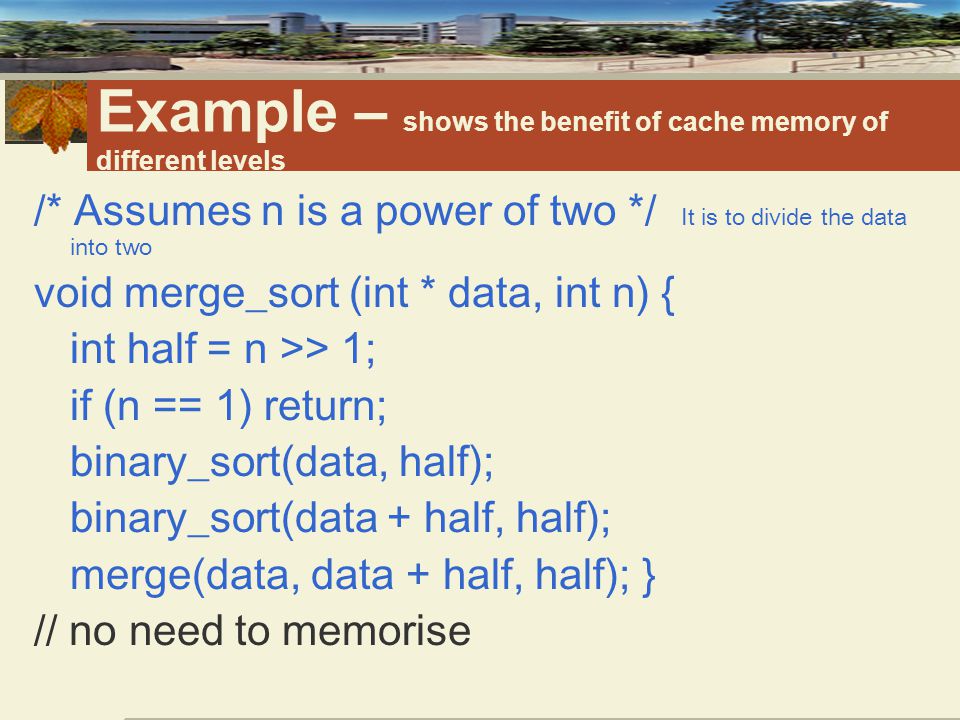 Example – shows the benefit of cache memory of different levels

/* Assumes n is a power of two */ It is to divide the data into two

void merge_sort (int * data, int n) {
int half = n >> 1;
if (n == 1) return;
binary_sort(data, half);
binary_sort(data + half, half);
merge(data, data + half, half); }

// no need to memorise